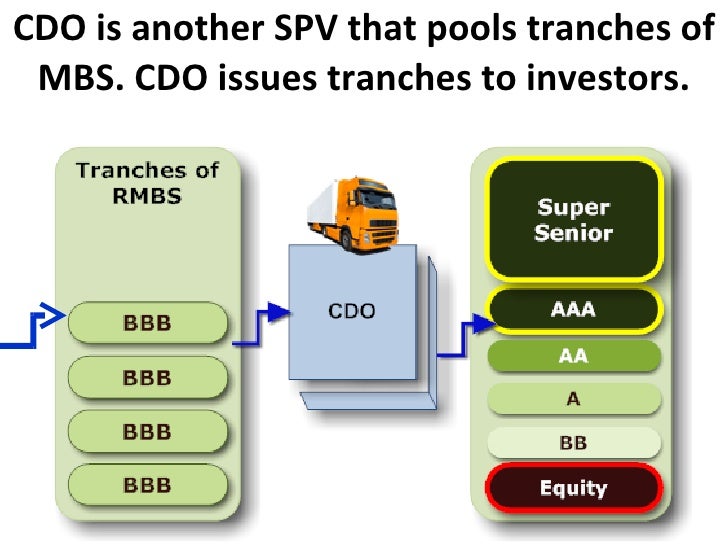 CDO is another SPV that pools tranches of MBS. CDO issues tranches to investors.

Tranches of RMBS

BBB

BBB

BBB

BBB

CDO

Super Senior

AAA

AA

A

BB

Equity